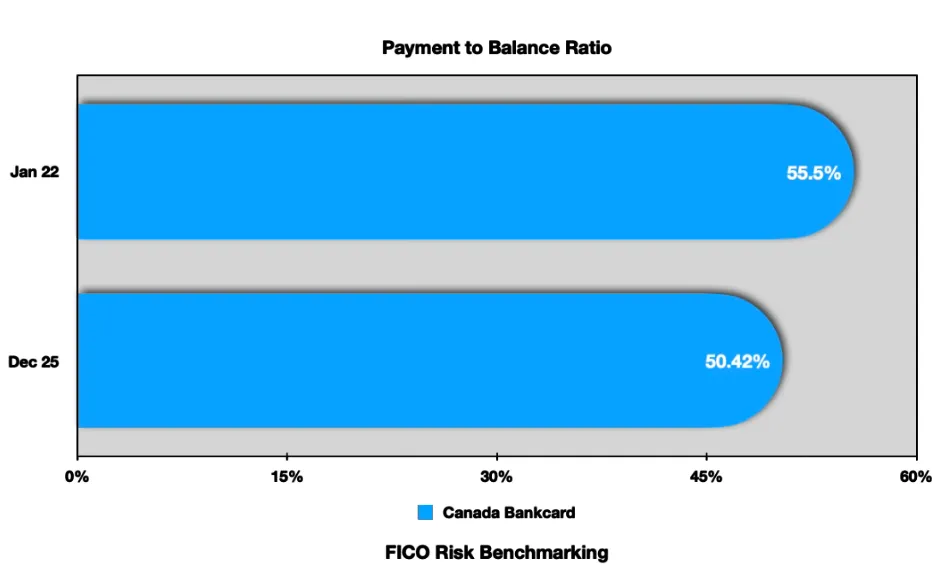 Payment to Balance Ratio

Jan 22

55.5%

Dec 25

50.42%

0%
15%
30%
45%
60%

Canada Bankcard

FICO Risk Benchmarking